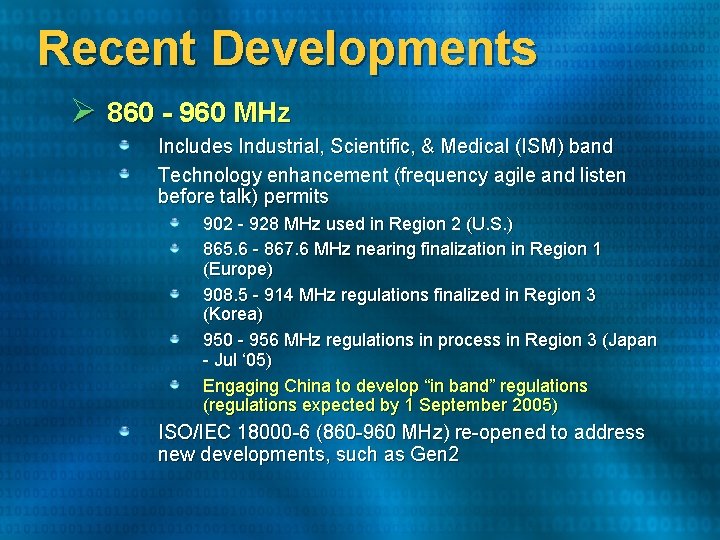 Recent Developments

➢ 860 - 960 MHz

• Includes Industrial, Scientific, & Medical (ISM) band

• Technology enhancement (frequency agile and listen before talk) permits

• 902 - 928 MHz used in Region 2 (U.S.)

• 865.6 - 867.6 MHz nearing finalization in Region 1 (Europe)

• 908.5 - 914 MHz regulations finalized in Region 3 (Korea)

• 950 - 956 MHz regulations in process in Region 3 (Japan - Jul '05)

• Engaging China to develop "in band" regulations (regulations expected by 1 September 2005)

• ISO/IEC 18000-6 (860-960 MHz) re-opened to address new developments, such as Gen2